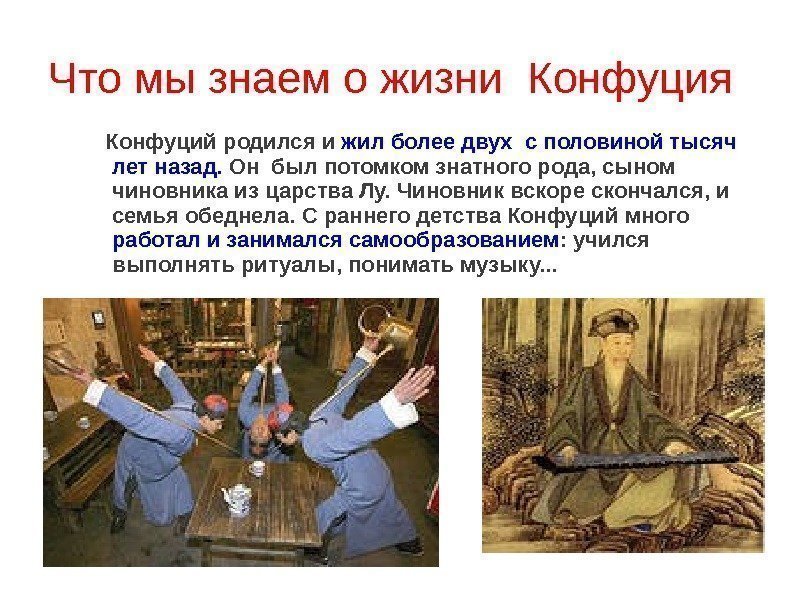 Что мы знаем о жизни Конфуция

Конфуций родился и жил более двух с половиной тысяч лет назад. Он был потомком знатного рода, сыном чиновника из царства Лу. Чиновник вскоре скончался, и семья обеднела. С раннего детства Конфуций много работал и занимался самообразованием: учился выполнять ритуалы, понимать музыку...